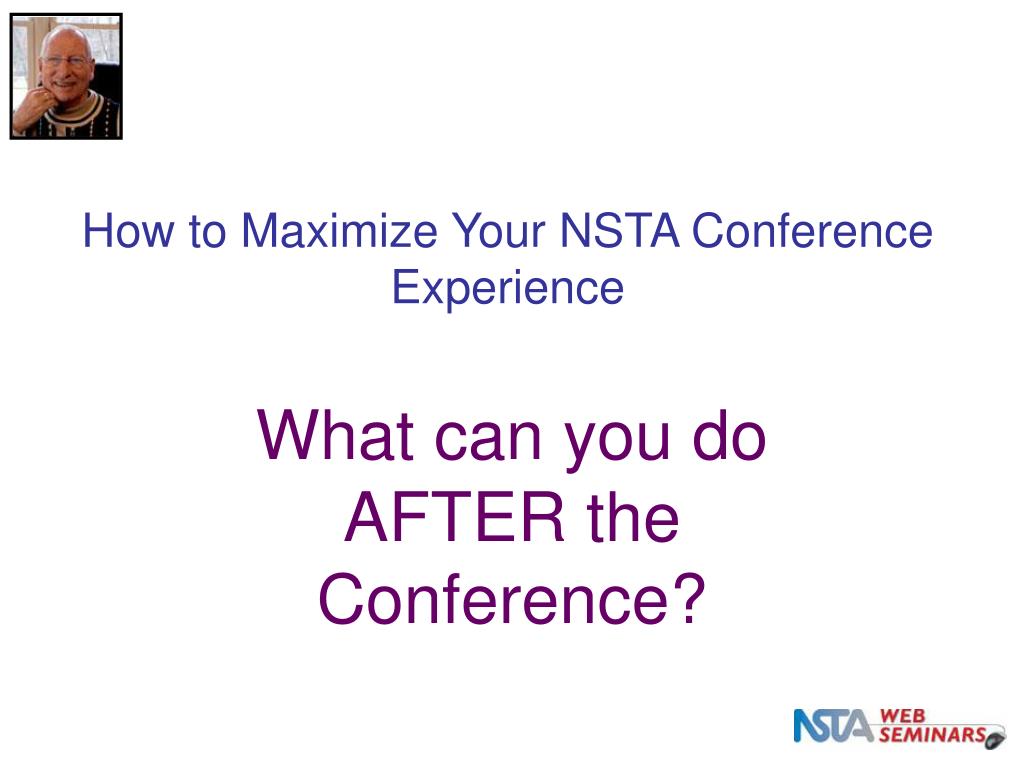 How to Maximize Your NSTA Conference Experience

What can you do AFTER the Conference?

NSTA WEB SEMINARS